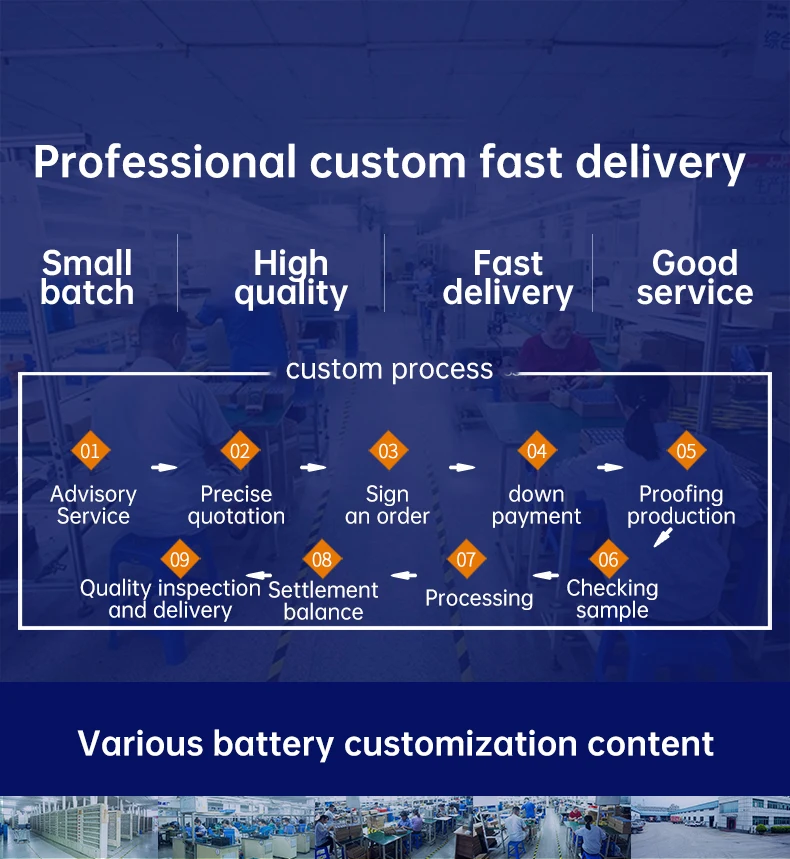 Professional custom fast delivery

Small batch

High quality

Fast delivery

Good service

custom process

01
Advisory Service

02
Precise quotation

03
Sign an order

04
down payment

05
Proofing production

06
Checking sample

07
Processing

08
Settlement balance

09
Quality inspection and delivery

Various battery customization content